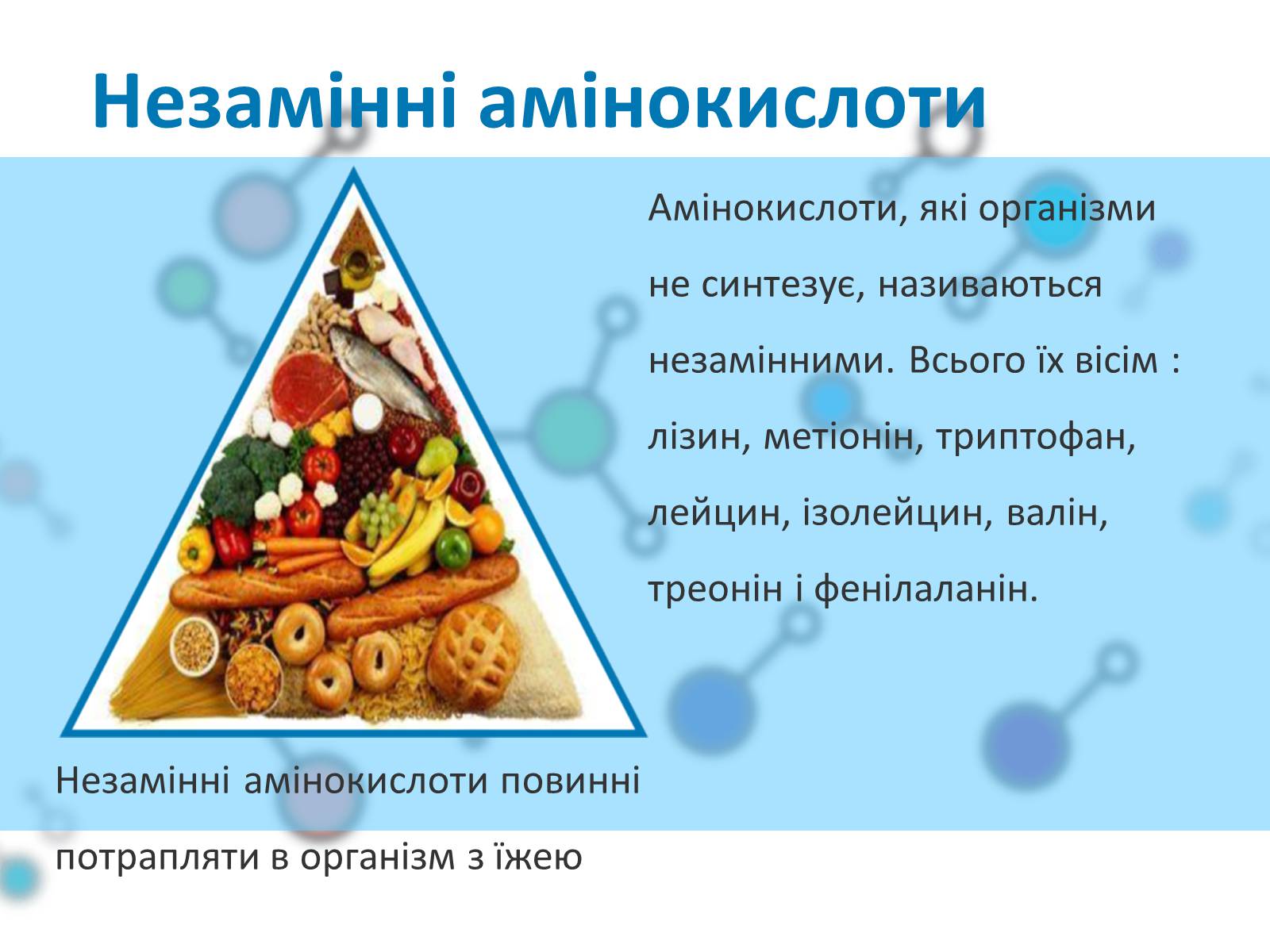 Незамінні амінокислоти

Амінокислоти, які організми не синтезує, називаються незамінними. Всього їх вісім : лізин, метіонін, триптофан, лейцин, ізолейцин, валін, треонін і фенілаланін.

Незамінні амінокислоти повинні потрапляти в організм з їжею